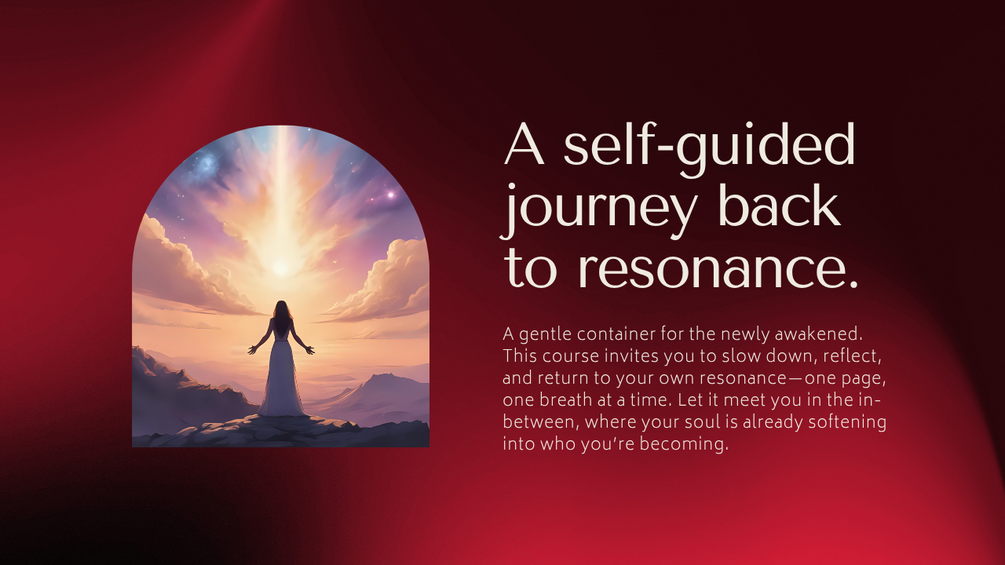 A self-guided journey back to resonance.

A gentle container for the newly awakened. This course invites you to slow down, reflect, and return to your own resonance—one page, one breath at a time. Let it meet you in the in-between, where your soul is already softening into who you're becoming.